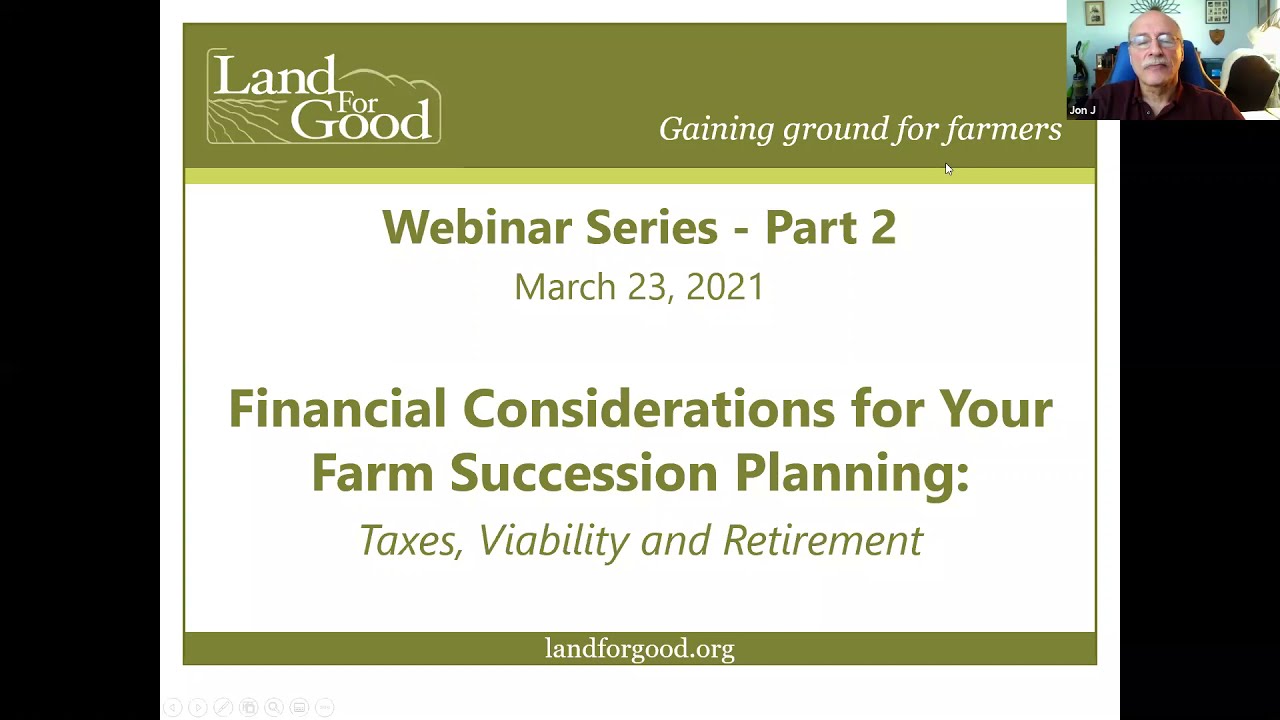 Land For Good

Gaining ground for farmers

Jon J

Webinar Series - Part 2

March 23, 2021

Financial Considerations for Your Farm Succession Planning:

Taxes, Viability and Retirement

landforgood.org